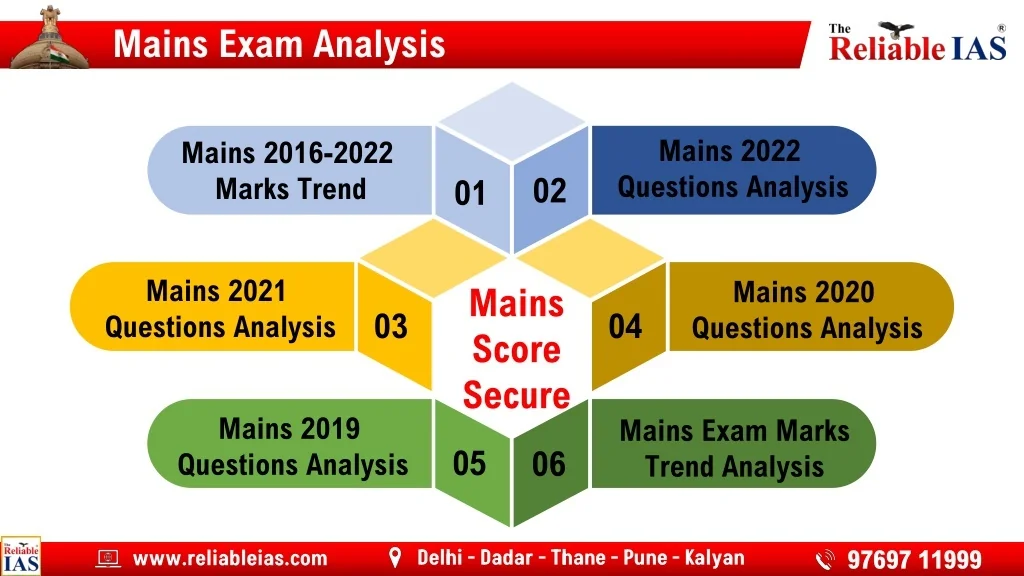 Mains Exam Analysis

The Reliable IAS ®

Mains 2016-2022 Marks Trend

01

02

Mains 2022 Questions Analysis

Mains 2021 Questions Analysis

03

Mains Score Secure

04

Mains 2020 Questions Analysis

Mains 2019 Questions Analysis

05

06

Mains Exam Marks Trend Analysis

The Reliable IAS

www.reliableias.com

Delhi - Dadar - Thane - Pune - Kalyan

97697 11999